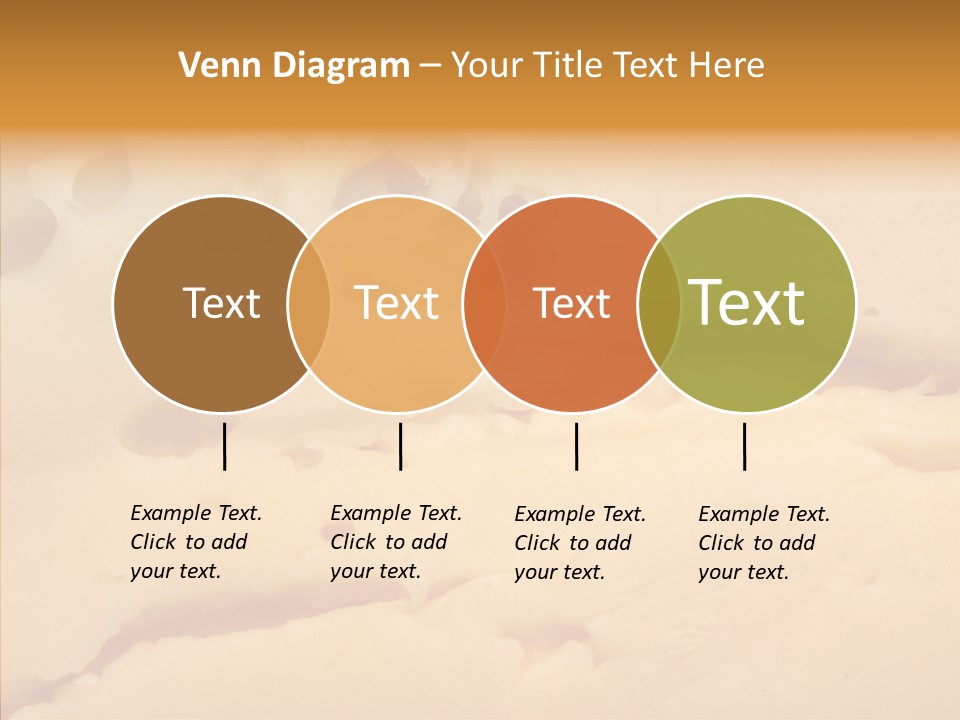 Venn Diagram – Your Title Text Here

Text

Text

Text

Text

Example Text. Click to add your text.

Example Text. Click to add your text.

Example Text. Click to add your text.

Example Text. Click to add your text.